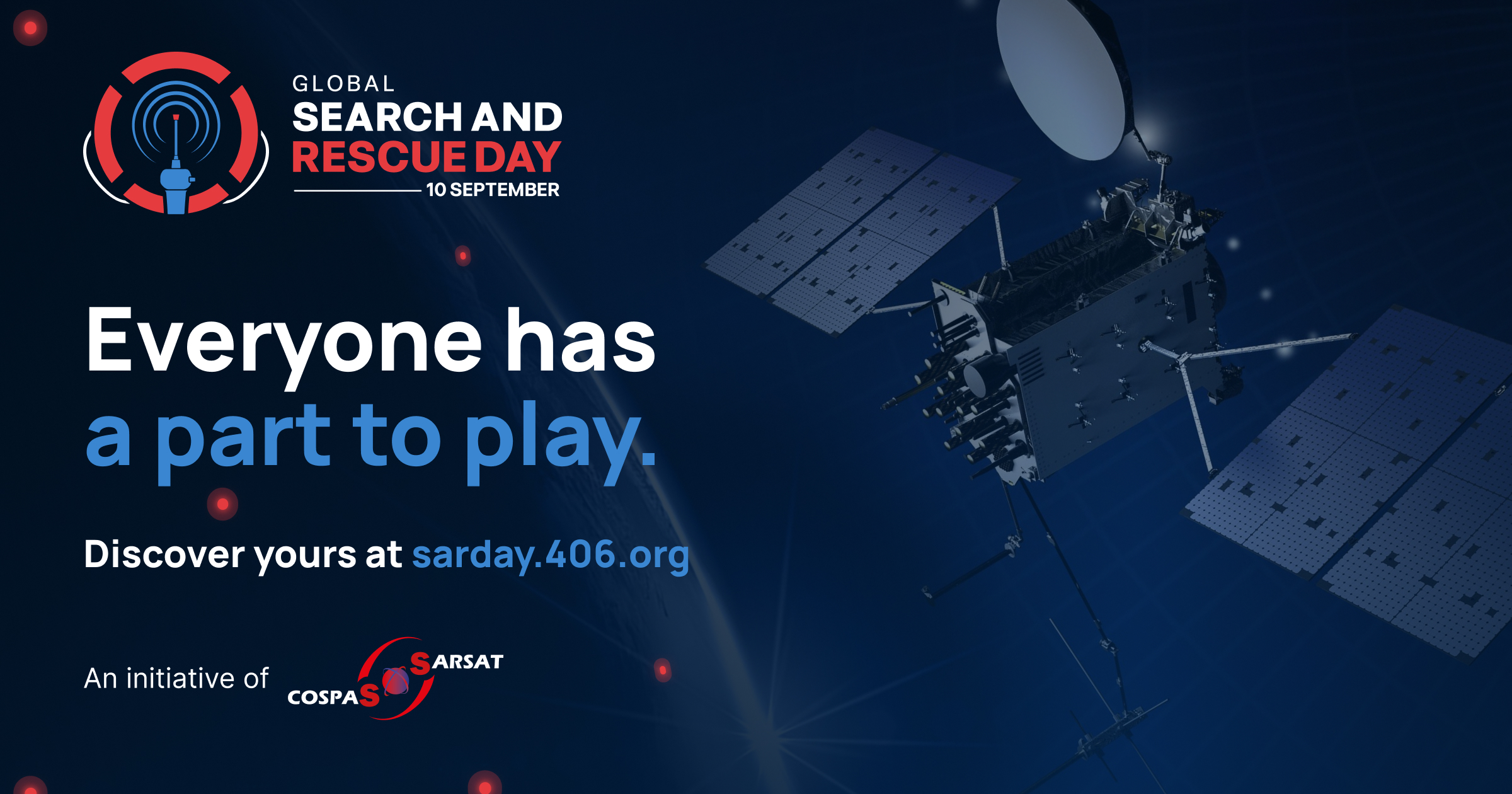 GLOBAL
SEARCH AND
RESCUE DAY
10 SEPTEMBER

Everyone has a part to play.

Discover yours at sarday.406.org

An initiative of COSPAS SARSAT